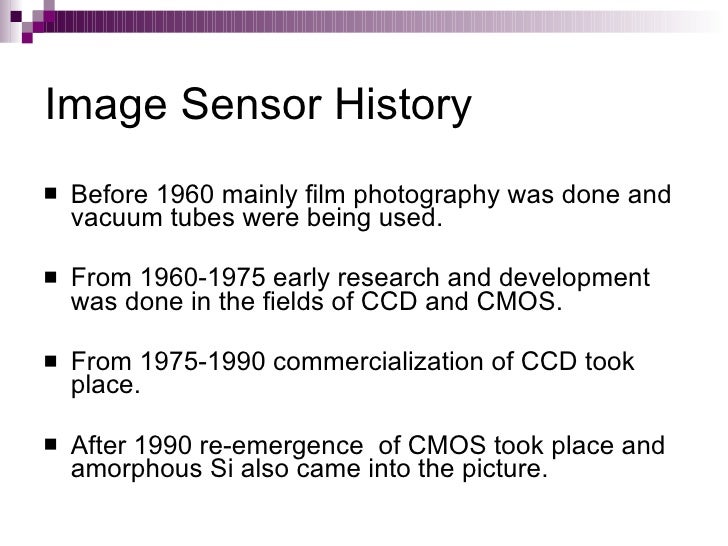 Image Sensor History

■ Before 1960 mainly film photography was done and vacuum tubes were being used.

■ From 1960-1975 early research and development was done in the fields of CCD and CMOS.

■ From 1975-1990 commercialization of CCD took place.

■ After 1990 re-emergence of CMOS took place and amorphous Si also came into the picture.